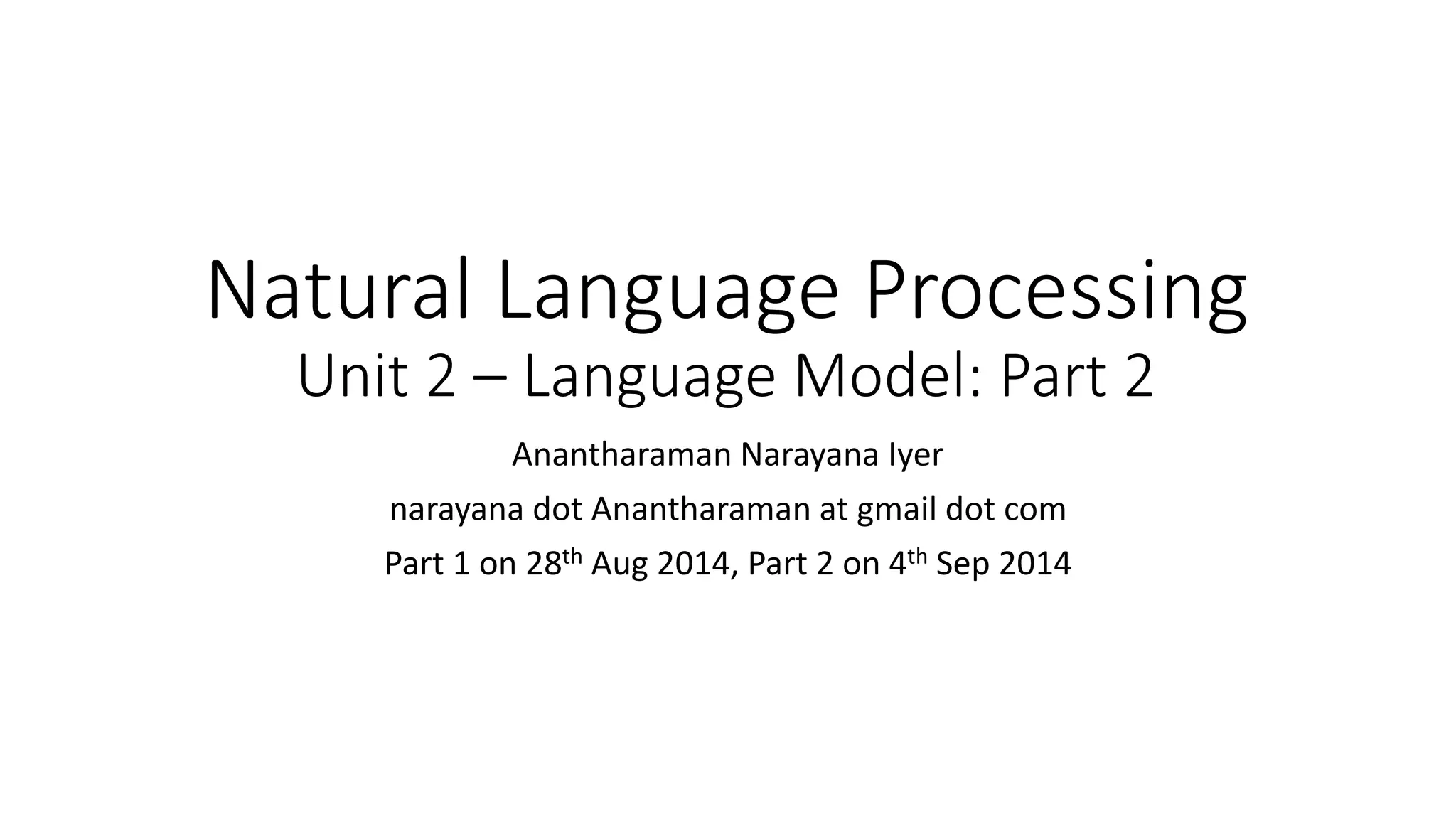 Natural Language Processing
Unit 2 – Language Model: Part 2

Anantharaman Narayana Iyer

narayana dot Anantharaman at gmail dot com

Part 1 on 28th Aug 2014, Part 2 on 4th Sep 2014